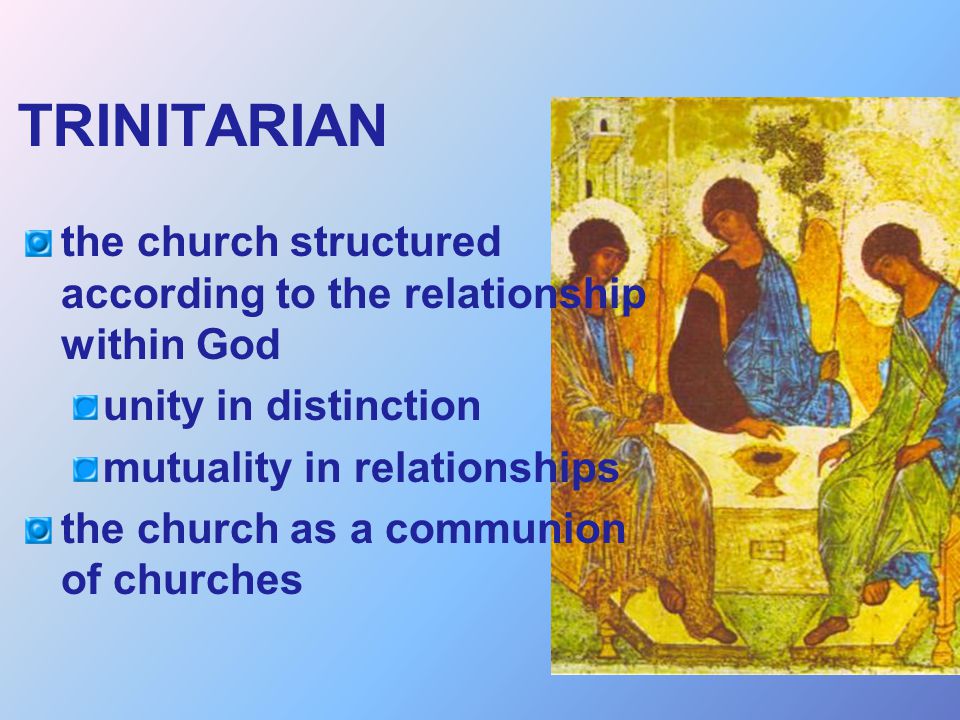 TRINITARIAN

the church structured according to the relationship within God

unity in distinction

mutuality in relationships

the church as a communion of churches